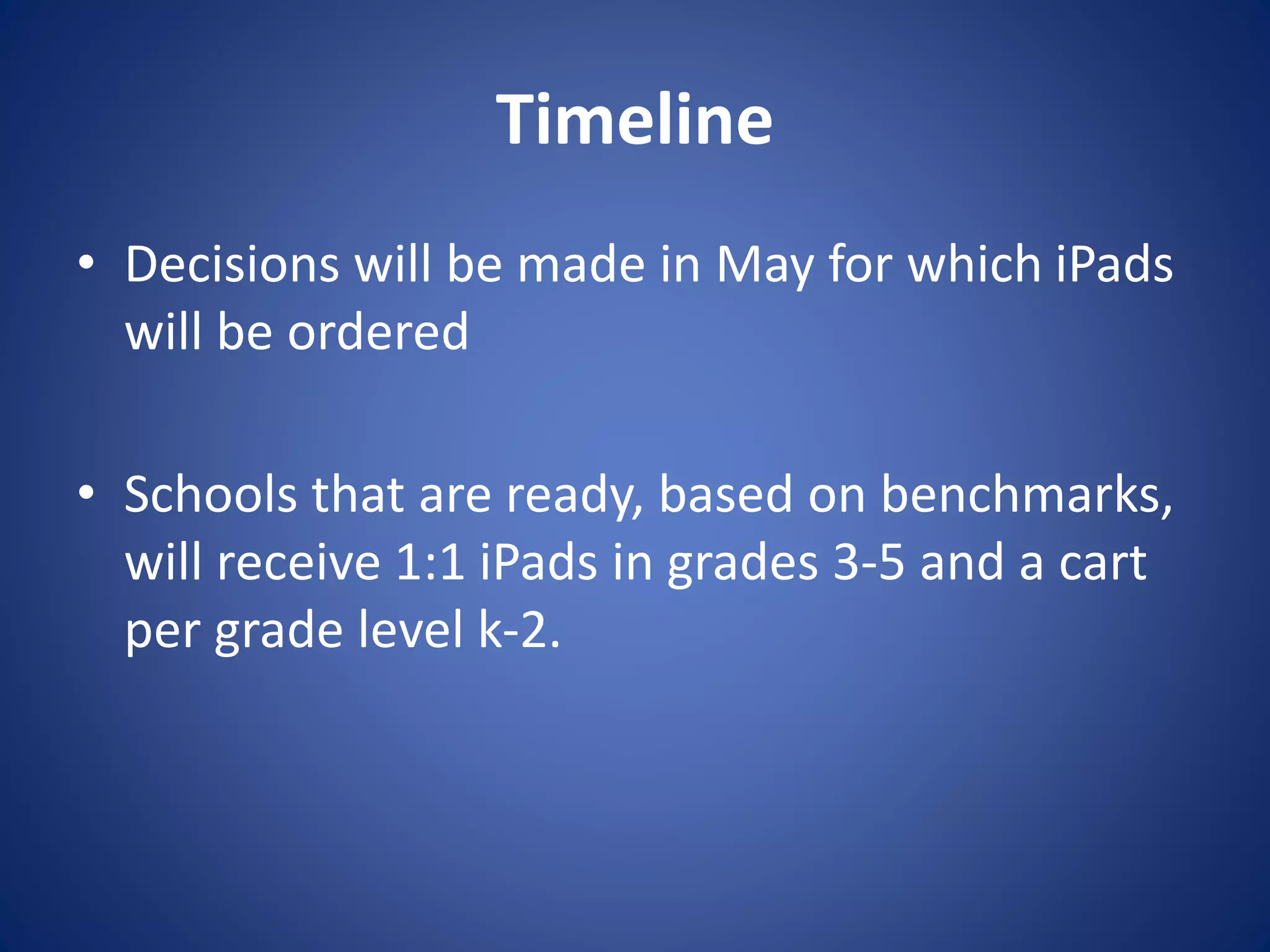 Timeline

• Decisions will be made in May for which iPads will be ordered

• Schools that are ready, based on benchmarks, will receive 1:1 iPads in grades 3-5 and a cart per grade level k-2.